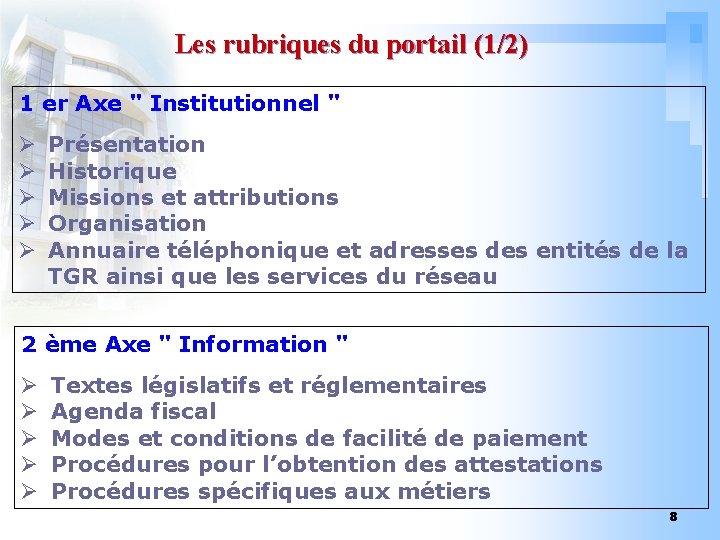 Les rubriques du portail (1/2)

1 er Axe " Institutionnel "

➢ Présentation
➢ Historique
➢ Missions et attributions
➢ Organisation
➢ Annuaire téléphonique et adresses des entités de la TGR ainsi que les services du réseau

2 ème Axe " Information "

➢ Textes législatifs et réglementaires
➢ Agenda fiscal
➢ Modes et conditions de facilité de paiement
➢ Procédures pour l'obtention des attestations
➢ Procédures spécifiques aux métiers

8